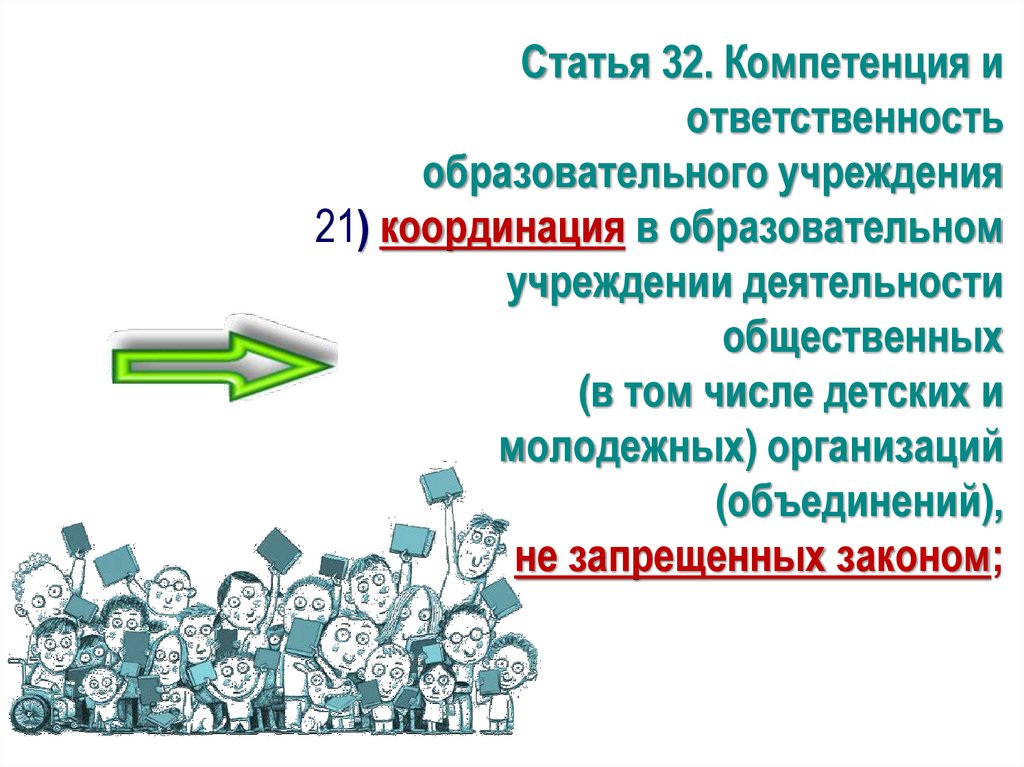 Статья 32. Компетенция и ответственность образовательного учреждения

21) координация в образовательном учреждении деятельности общественных (в том числе детских и молодежных) организаций (объединений), не запрещенных законом;